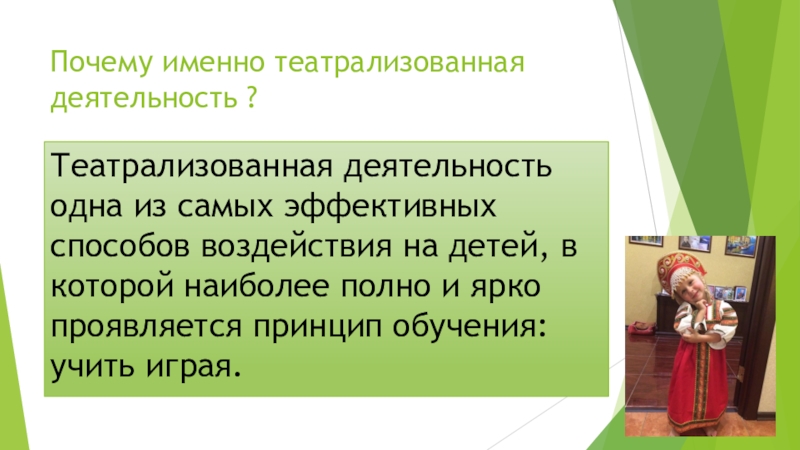 Почему именно театрализованная деятельность ?

Театрализованная деятельность одна из самых эффективных способов воздействия на детей, в которой наиболее полно и ярко проявляется принцип обучения: учить играя.